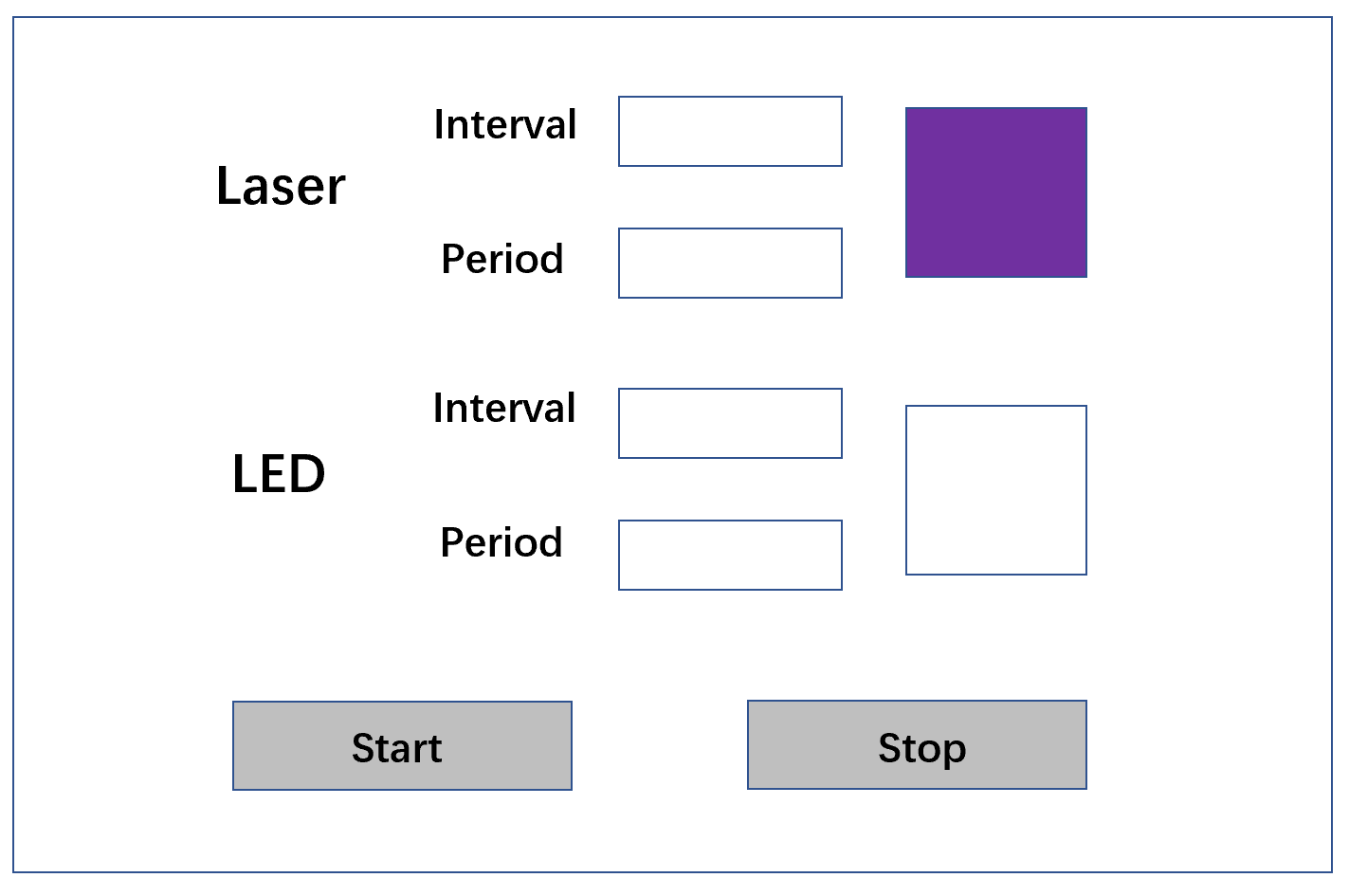 Laser

Interval

Period

LED

Interval

Period

Start

Stop